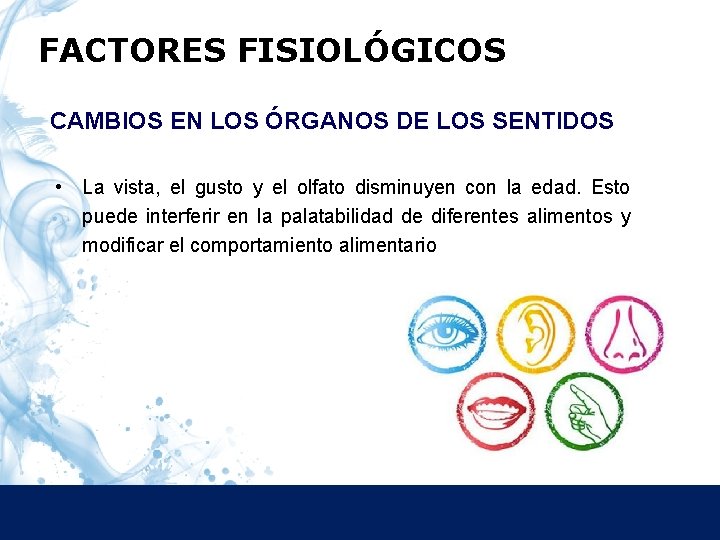 FACTORES FISIOLÓGICOS

CAMBIOS EN LOS ÓRGANOS DE LOS SENTIDOS

• La vista, el gusto y el olfato disminuyen con la edad. Esto puede interferir en la palatabilidad de diferentes alimentos y modificar el comportamiento alimentario